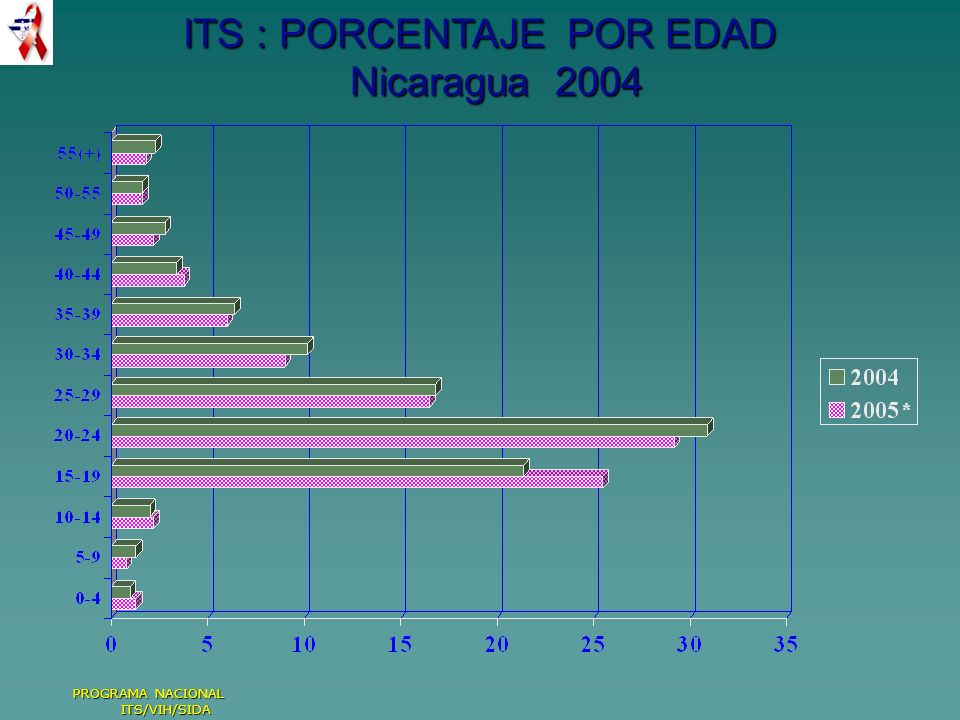 ITS : PORCENTAJE POR EDAD
Nicaragua 2004

55(+)
50-55
45-49
40-44
35-39
30-34
25-29
20-24
15-19
10-14
5-9
0-4

0 5 10 15 20 25 30 35

2004
2005*

PROGRAMA NACIONAL
ITS/VIH/SIDA